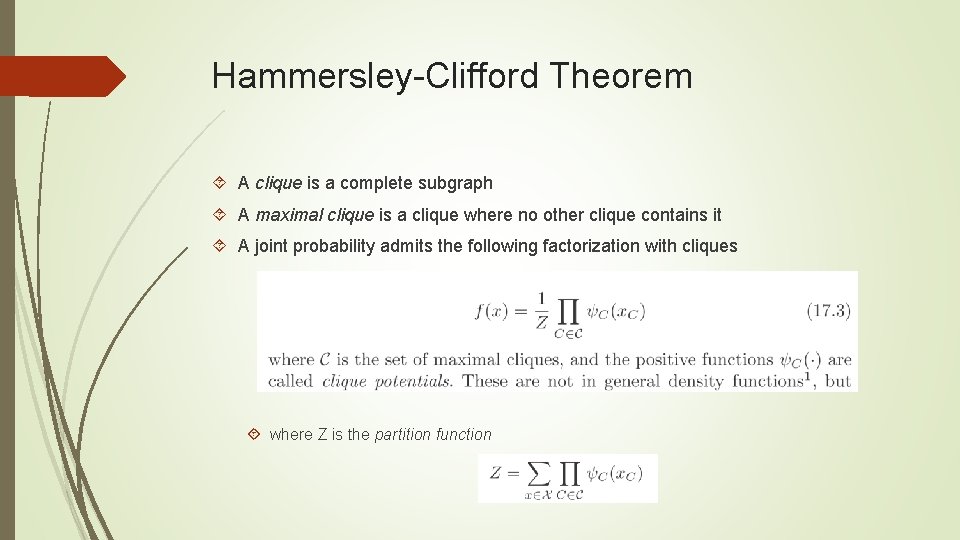 Hammersley-Clifford Theorem

A clique is a complete subgraph

A maximal clique is a clique where no other clique contains it

A joint probability admits the following factorization with cliques

$f(x) = \frac{1}{Z} \prod_{C \in \mathcal{C}} \psi_C(x_C)$ (17.3)

where $\mathcal{C}$ is the set of maximal cliques, and the positive functions $\psi_C(\cdot)$ are called clique potentials. These are not in general density functions$^1$, but

where Z is the partition function

$Z = \sum_{x \in \mathcal{X}} \prod_{C \in \mathcal{C}} \psi_C(x_C)$